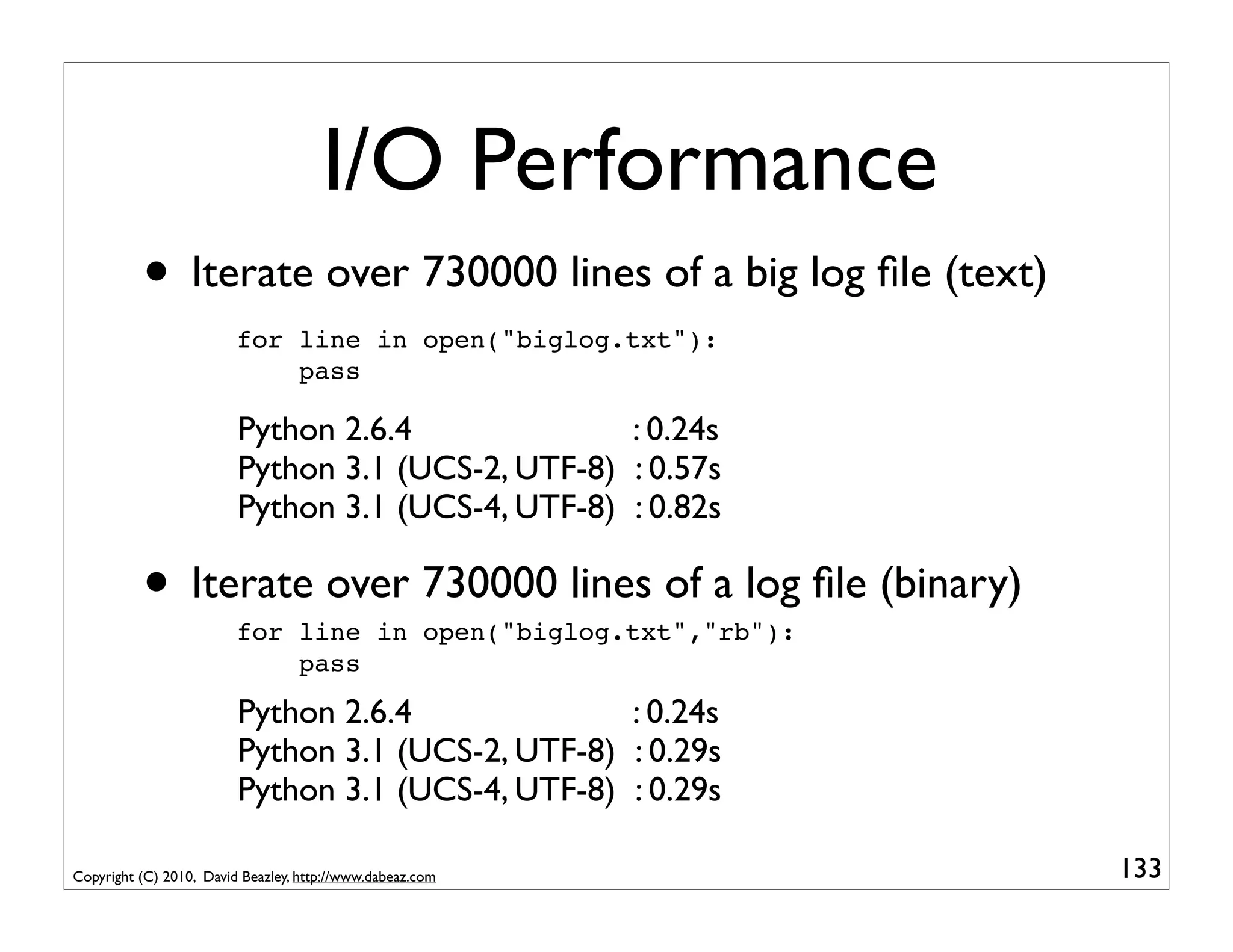 I/O Performance

• Iterate over 730000 lines of a big log file (text)

for line in open("biglog.txt"):
    pass

Python 2.6.4 : 0.24s
Python 3.1 (UCS-2, UTF-8) : 0.57s
Python 3.1 (UCS-4, UTF-8) : 0.82s

• Iterate over 730000 lines of a log file (binary)

for line in open("biglog.txt","rb"):
    pass

Python 2.6.4 : 0.24s
Python 3.1 (UCS-2, UTF-8) : 0.29s
Python 3.1 (UCS-4, UTF-8) : 0.29s

Copyright (C) 2010, David Beazley, http://www.dabeaz.com

133